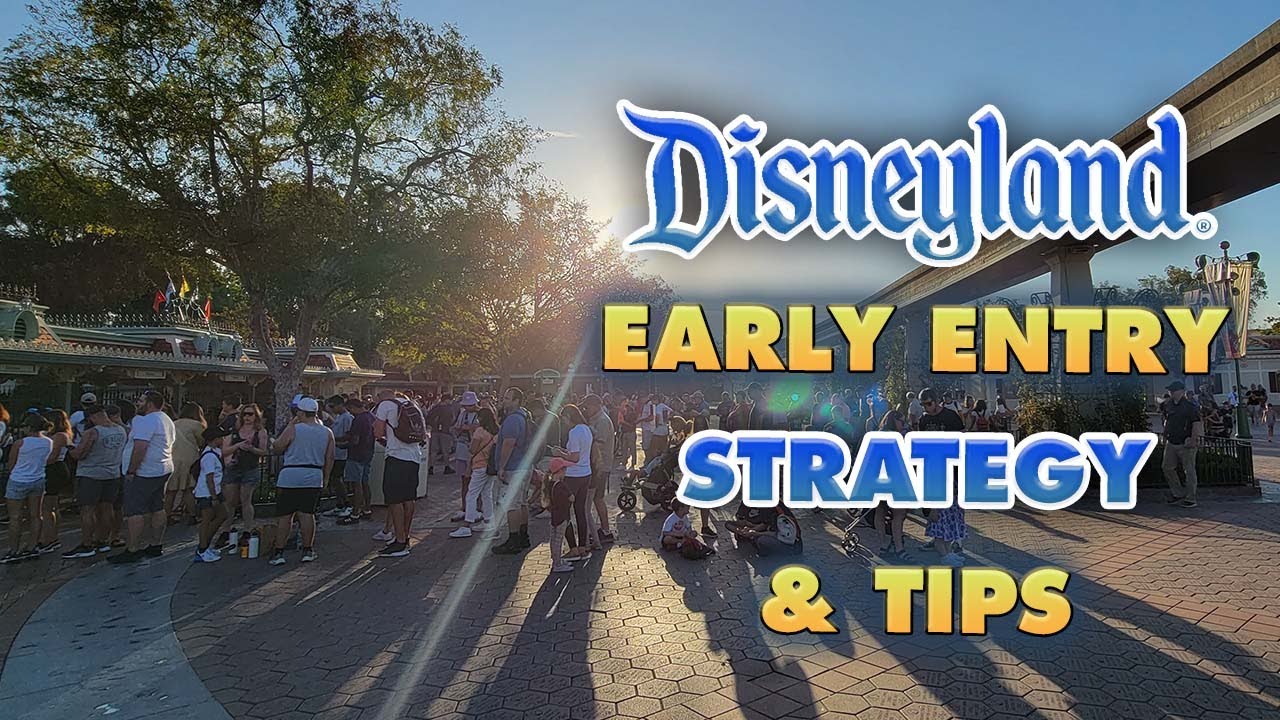 Disneyland®

EARLY ENTRY
STRATEGY
& TIPS